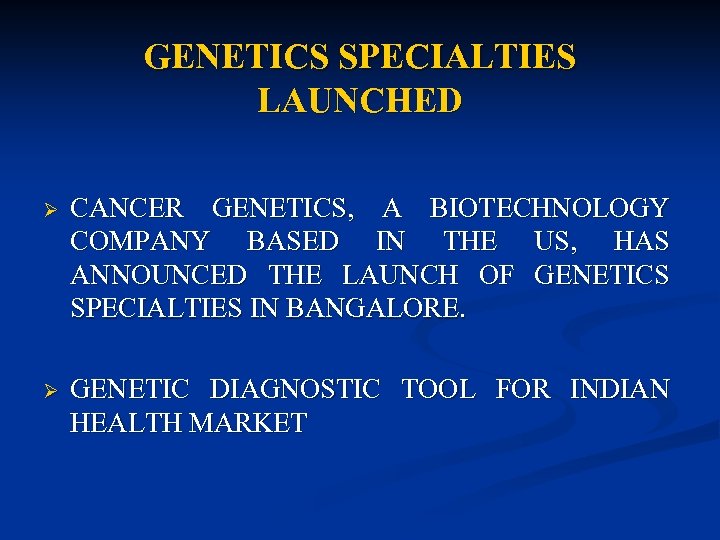 GENETICS SPECIALTIES LAUNCHED

➢ CANCER GENETICS, A BIOTECHNOLOGY COMPANY BASED IN THE US, HAS ANNOUNCED THE LAUNCH OF GENETICS SPECIALTIES IN BANGALORE.

➢ GENETIC DIAGNOSTIC TOOL FOR INDIAN HEALTH MARKET